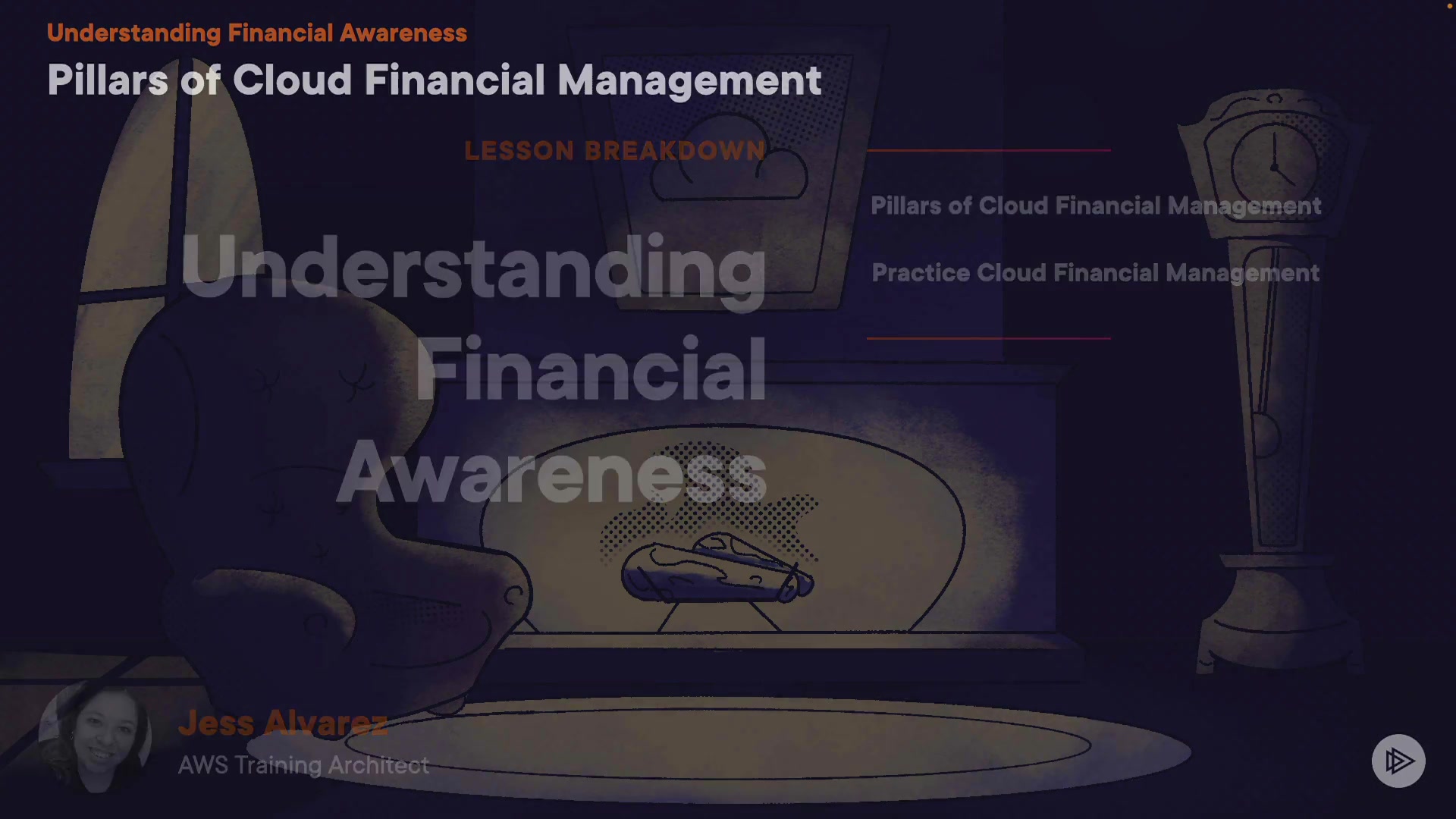 Understanding Financial Awareness

Pillars of Cloud Financial Management

LESSON BREAKDOWN

Understanding Financial Awareness

Pillars of Cloud Financial Management

Practice Cloud Financial Management

Jess Alvarez
AWS Training Architect